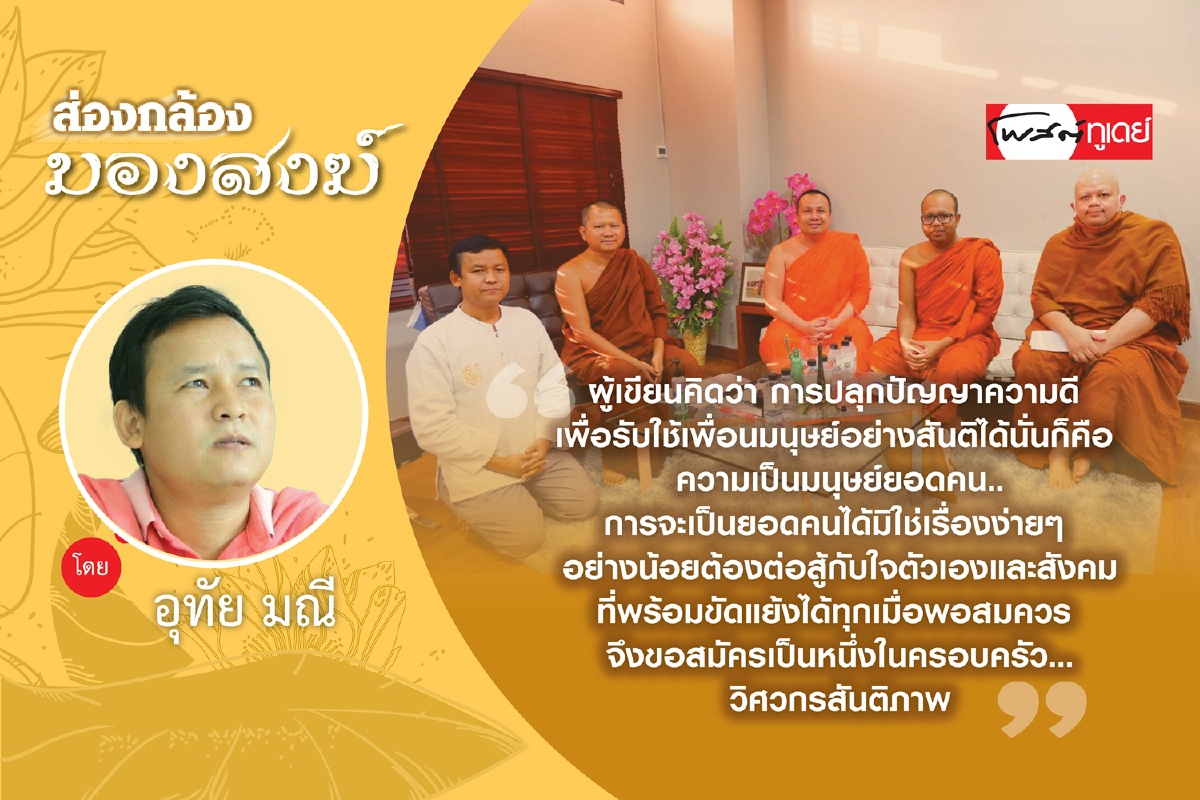 ส่องกล้อง
มองสงฆ์

โพสต์ทูเดย์

โดย
อุทัย มณี

ผู้เขียนคิดว่า การปลุกปัญญาความดี เพื่อรับใช้เพื่อนมนุษย์อย่างสันติได้นั่นก็คือ ความเป็นมนุษย์ยอดคน..
การจะเป็นยอดคนได้มิใช่เรื่องง่ายๆ อย่างน้อยต้องต่อสู้กับใจตัวเองและสังคม ที่พร้อมขัดแย้งได้ทุกเมื่อพอสมควร จึงขอสมัครเป็นหนึ่งในครอบครัว... วิศวกรสันติภาพ